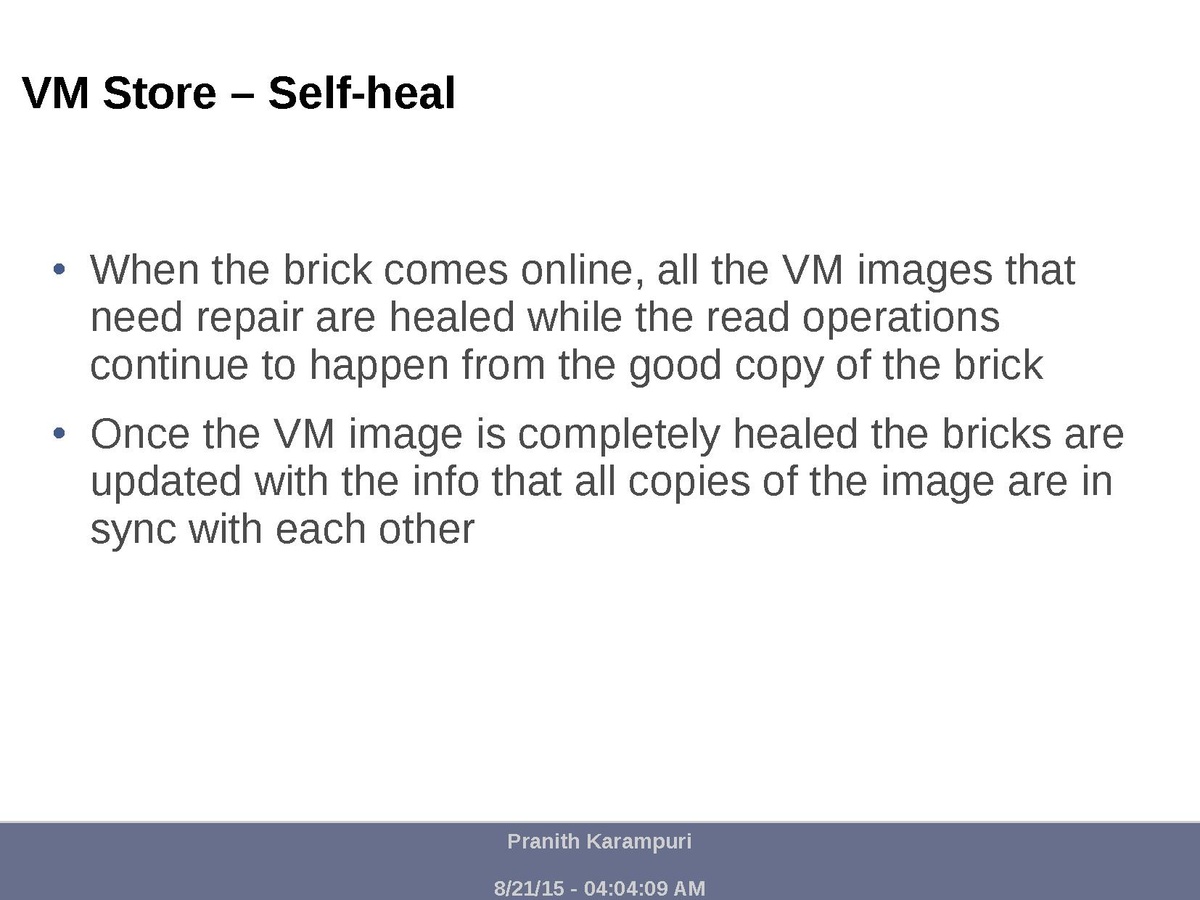 VM Store – Self-heal

• When the brick comes online, all the VM images that need repair are healed while the read operations continue to happen from the good copy of the brick

• Once the VM image is completely healed the bricks are updated with the info that all copies of the image are in sync with each other

Pranith Karampuri

8/21/15 - 04:04:09 AM